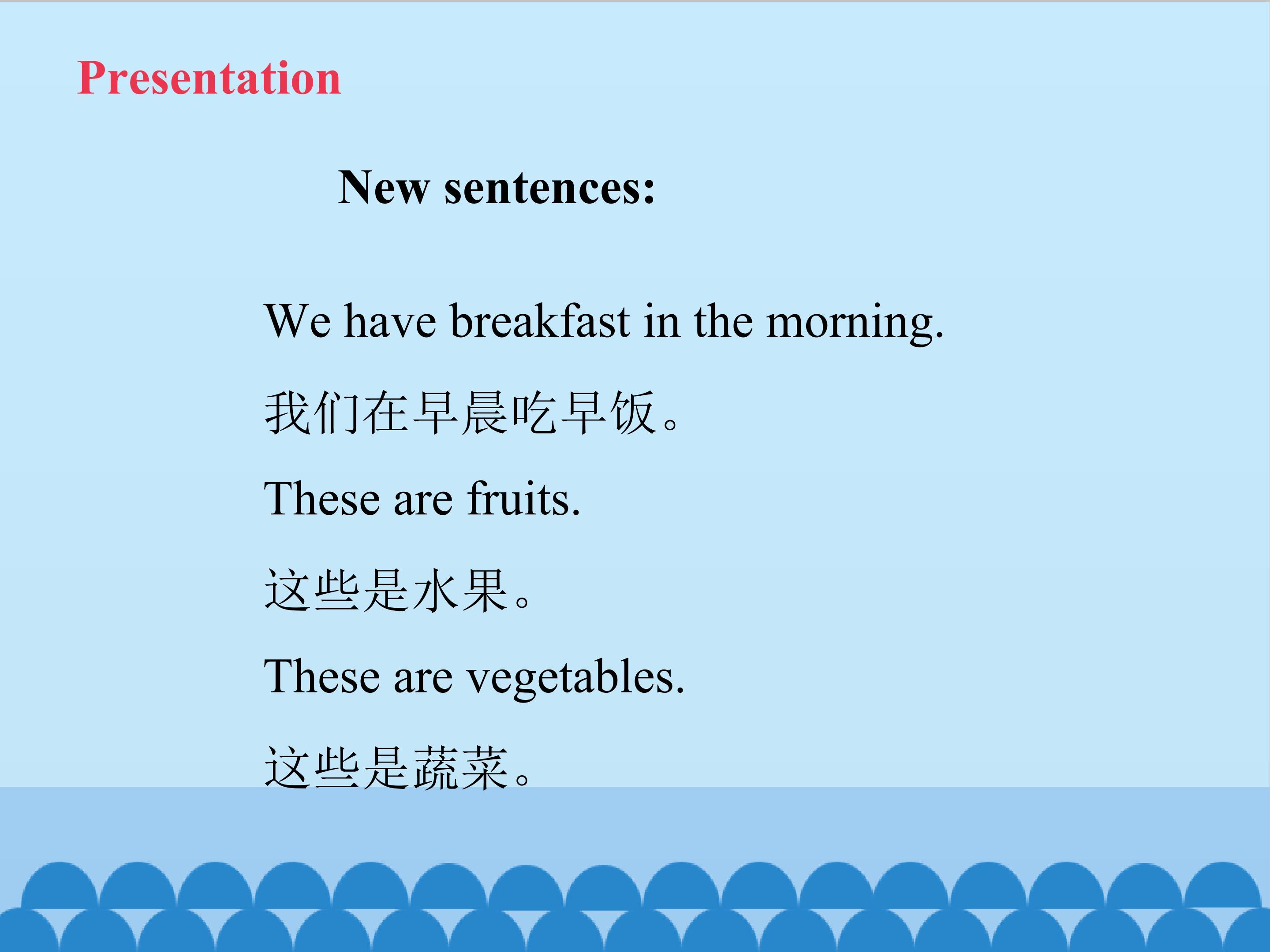 Presentation

New sentences:

We have breakfast in the morning.

我们在早晨吃早饭。

These are fruits.

这些是水果。

These are vegetables.

这些是蔬菜。